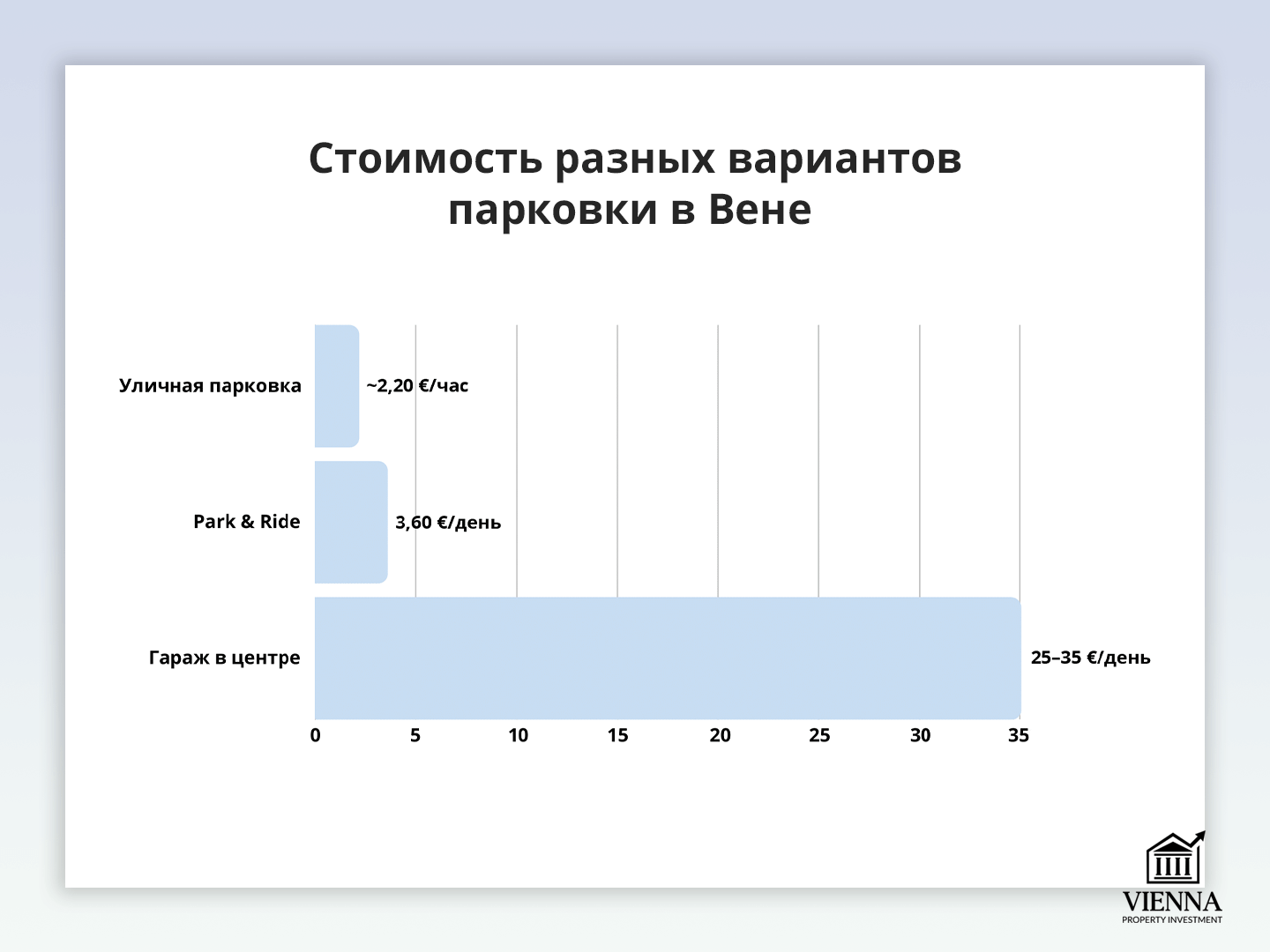 Стоимость разных вариантов парковки в Вене

Уличная парковка
~2,20 €/час

Park & Ride
3,60 €/день

Гараж в центре
25–35 €/день

0 5 10 15 20 25 30 35

VIENNA
PROPERTY INVESTMENT